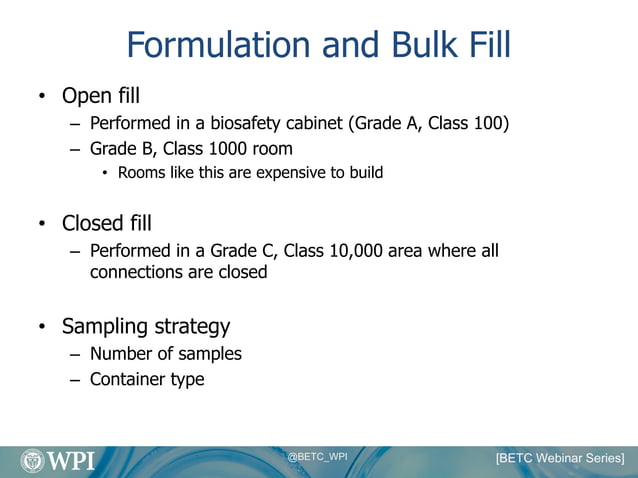 Formulation and Bulk Fill

• Open fill
– Performed in a biosafety cabinet (Grade A, Class 100)
– Grade B, Class 1000 room
• Rooms like this are expensive to build

• Closed fill
– Performed in a Grade C, Class 10,000 area where all connections are closed

• Sampling strategy
– Number of samples
– Container type

WPI
@BETC_WPI
[BETC Webinar Series]